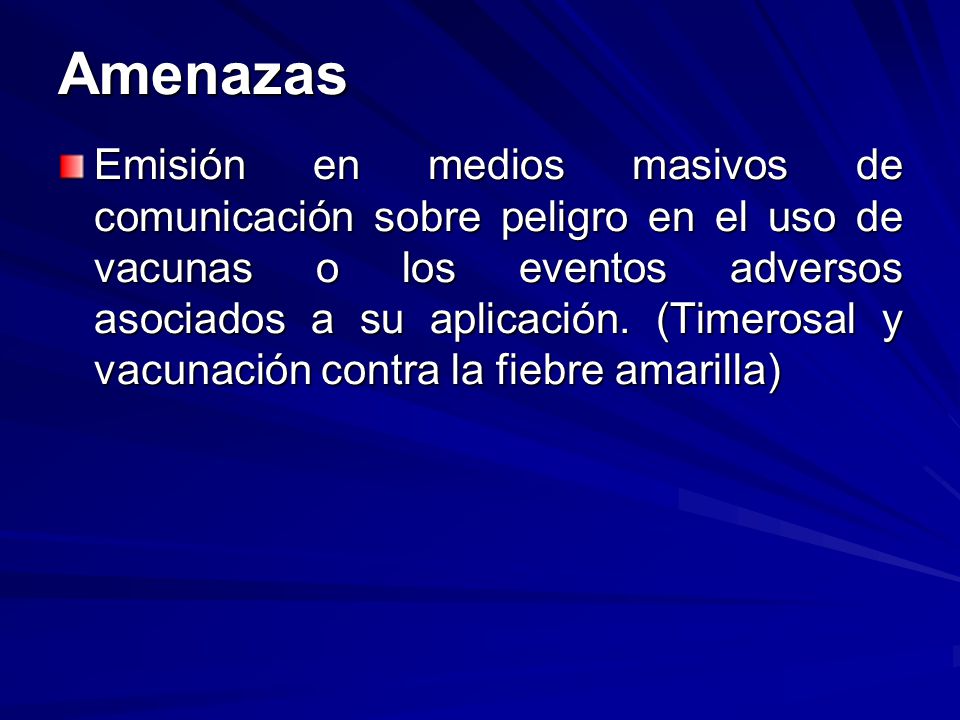 Amenazas

Emisión en medios masivos de comunicación sobre peligro en el uso de vacunas o los eventos adversos asociados a su aplicación. (Timerosal y vacunación contra la fiebre amarilla)